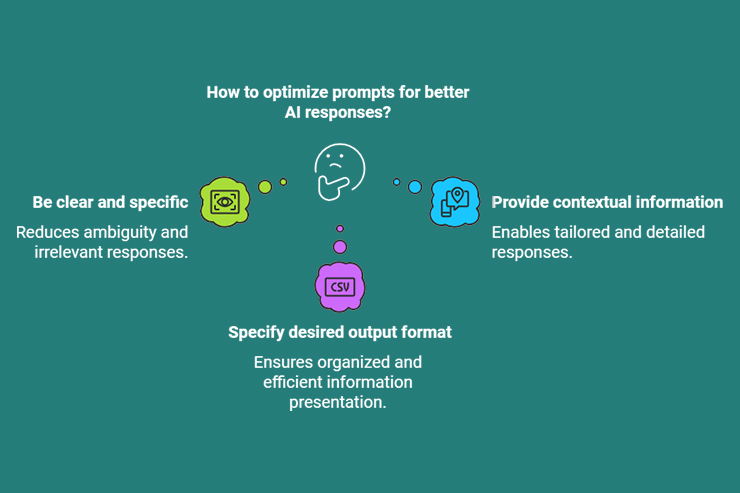 How to optimize prompts for better AI responses?

Be clear and specific

Reduces ambiguity and irrelevant responses.

Provide contextual information

Enables tailored and detailed responses.

CSV

Specify desired output format

Ensures organized and efficient information presentation.